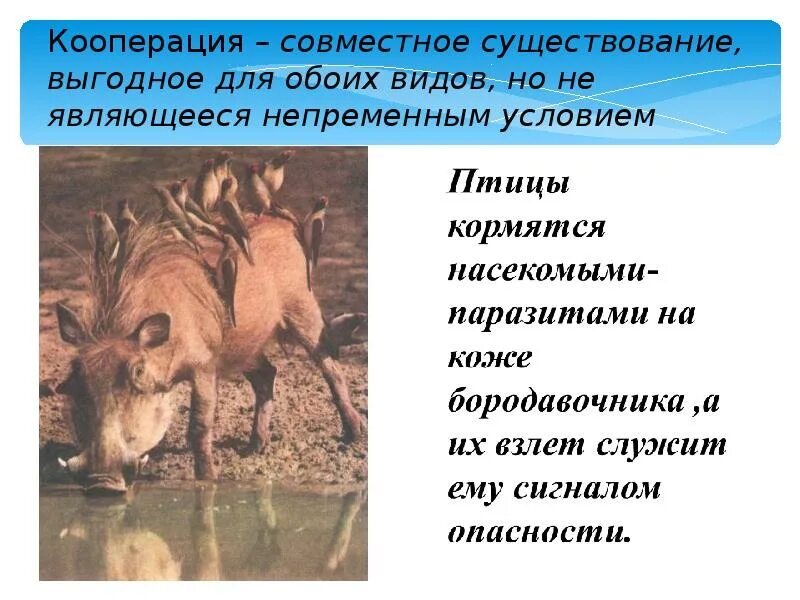 Кооперация – совместное существование, выгодное для обоих видов, но не являющееся непременным условием

Птицы кормятся насекомыми-паразитами на коже бородавочника ,а их взлет служит ему сигналом опасности.